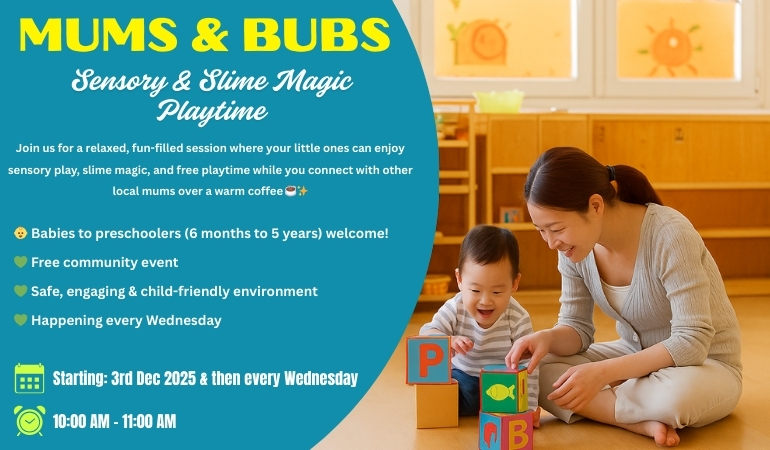 MUMS & BUBS

Sensory & Slime Magic Playtime

Join us for a relaxed, fun-filled session where your little ones can enjoy sensory play, slime magic, and free playtime while you connect with other local mums over a warm coffee☕✨

👶 Babies to preschoolers (6 months to 5 years) welcome!

💚 Free community event

💚 Safe, engaging & child-friendly environment

💚 Happening every Wednesday

Starting: 3rd Dec 2025 & then every Wednesday

10:00 AM - 11:00 AM

P

B